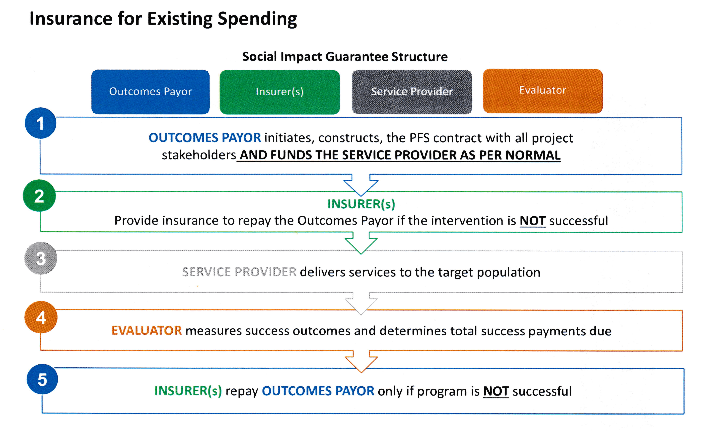 Insurance for Existing Spending

Social Impact Guarantee Structure

Outcomes Payor

Insurer(s)

Service Provider

Evaluator

1

OUTCOMES PAYOR initiates, constructs, the PFS contract with all project stakeholders AND FUNDS THE SERVICE PROVIDER AS PER NORMAL

2

INSURER(s)
Provide insurance to repay the Outcomes Payor if the intervention is NOT successful

3

SERVICE PROVIDER delivers services to the target population

4

EVALUATOR measures success outcomes and determines total success payments due

5

INSURER(s) repay OUTCOMES PAYOR only if program is NOT successful